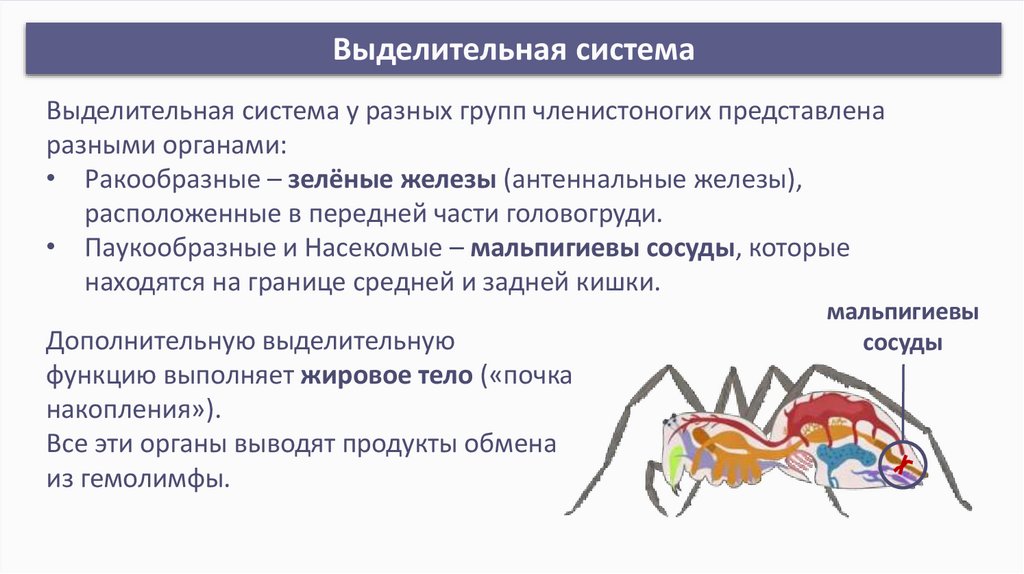 Выделительная система

Выделительная система у разных групп членистоногих представлена разными органами:
• Ракообразные – зелёные железы (антеннальные железы), расположенные в передней части головогруди.
• Паукообразные и Насекомые – мальпигиевы сосуды, которые находятся на границе средней и задней кишки.

Дополнительную выделительную функцию выполняет жировое тело («почка накопления»).
Все эти органы выводят продукты обмена из гемолимфы.

мальпигиевы сосуды